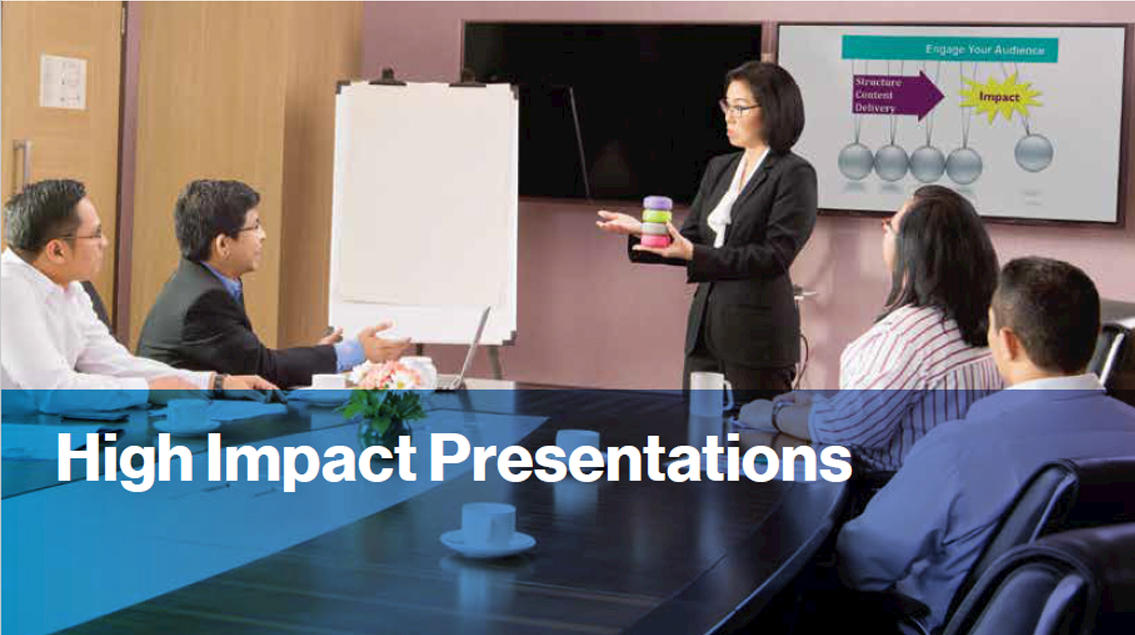 Engage Your Audience

Structure
Content
Delivery

Impact

High Impact Presentations